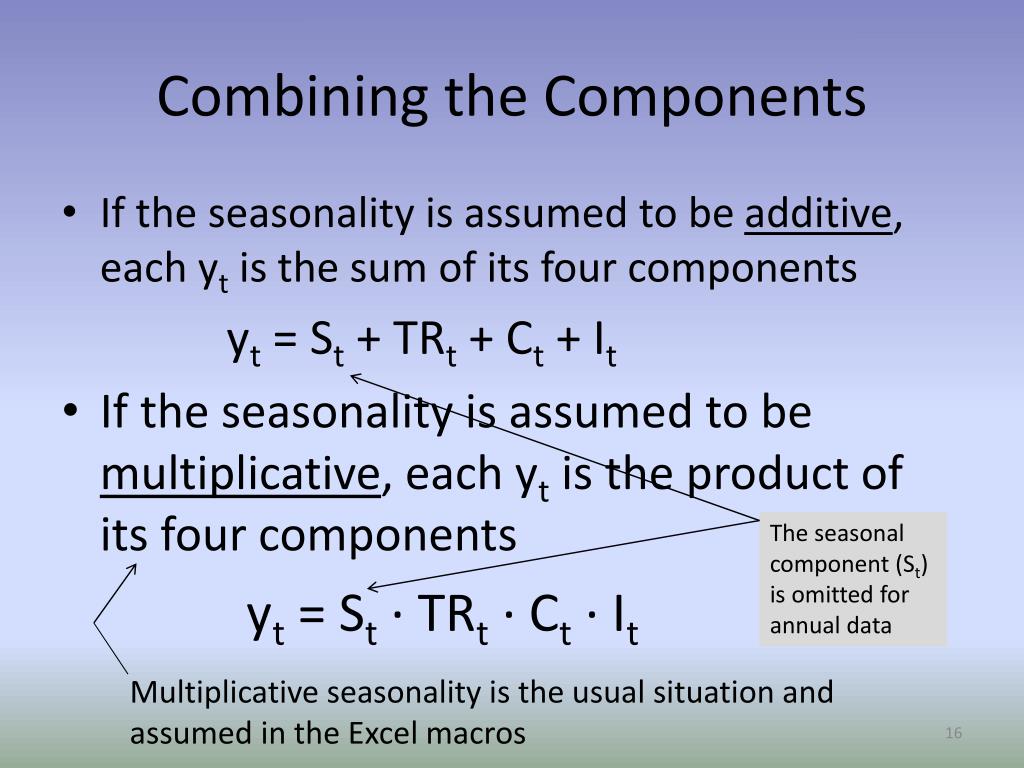 Combining the Components

• If the seasonality is assumed to be additive, each $y_t$ is the sum of its four components

$y_t = S_t + TR_t + C_t + I_t$

• If the seasonality is assumed to be multiplicative, each $y_t$ is the product of its four components

$y_t = S_t \cdot TR_t \cdot C_t \cdot I_t$

The seasonal component ($S_t$) is omitted for annual data

Multiplicative seasonality is the usual situation and assumed in the Excel macros

16